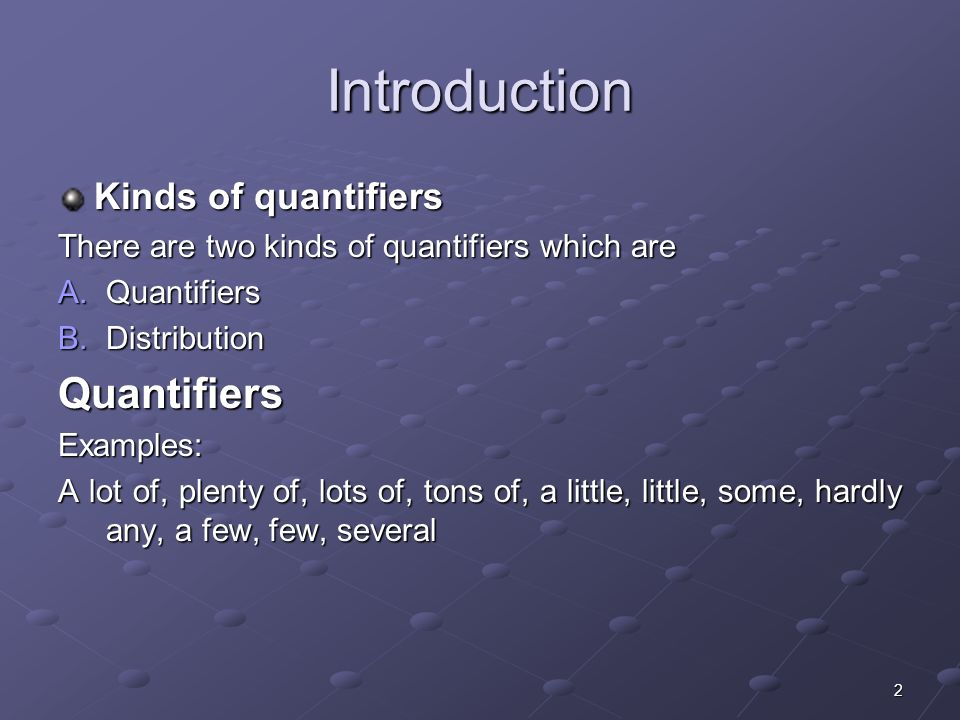 Introduction

Kinds of quantifiers

There are two kinds of quantifiers which are

A. Quantifiers

B. Distribution

Quantifiers

Examples:

A lot of, plenty of, lots of, tons of, a little, little, some, hardly any, a few, few, several

2